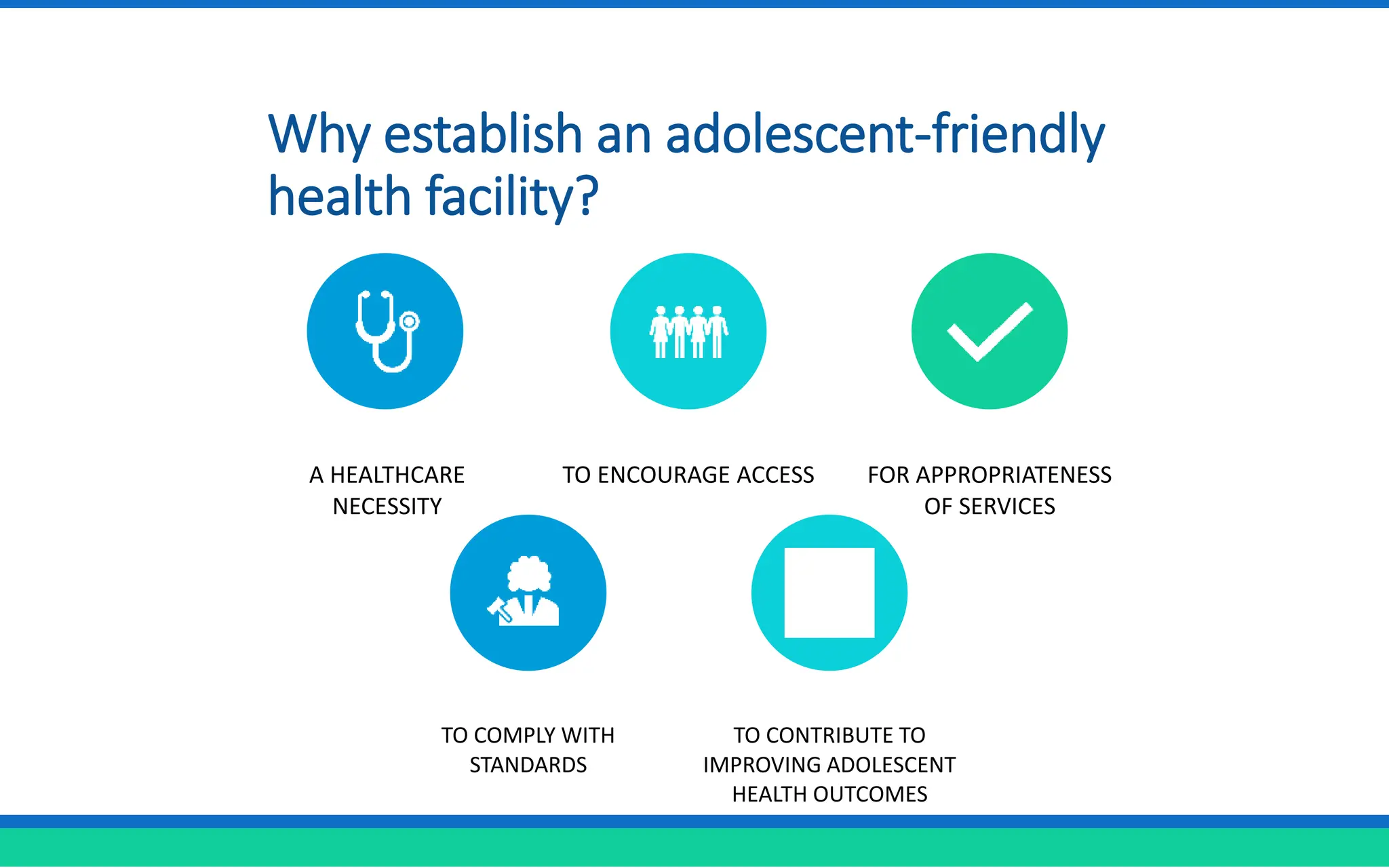 Why establish an adolescent-friendly health facility?

A HEALTHCARE NECESSITY

TO ENCOURAGE ACCESS

FOR APPROPRIATENESS OF SERVICES

TO COMPLY WITH STANDARDS

TO CONTRIBUTE TO IMPROVING ADOLESCENT HEALTH OUTCOMES